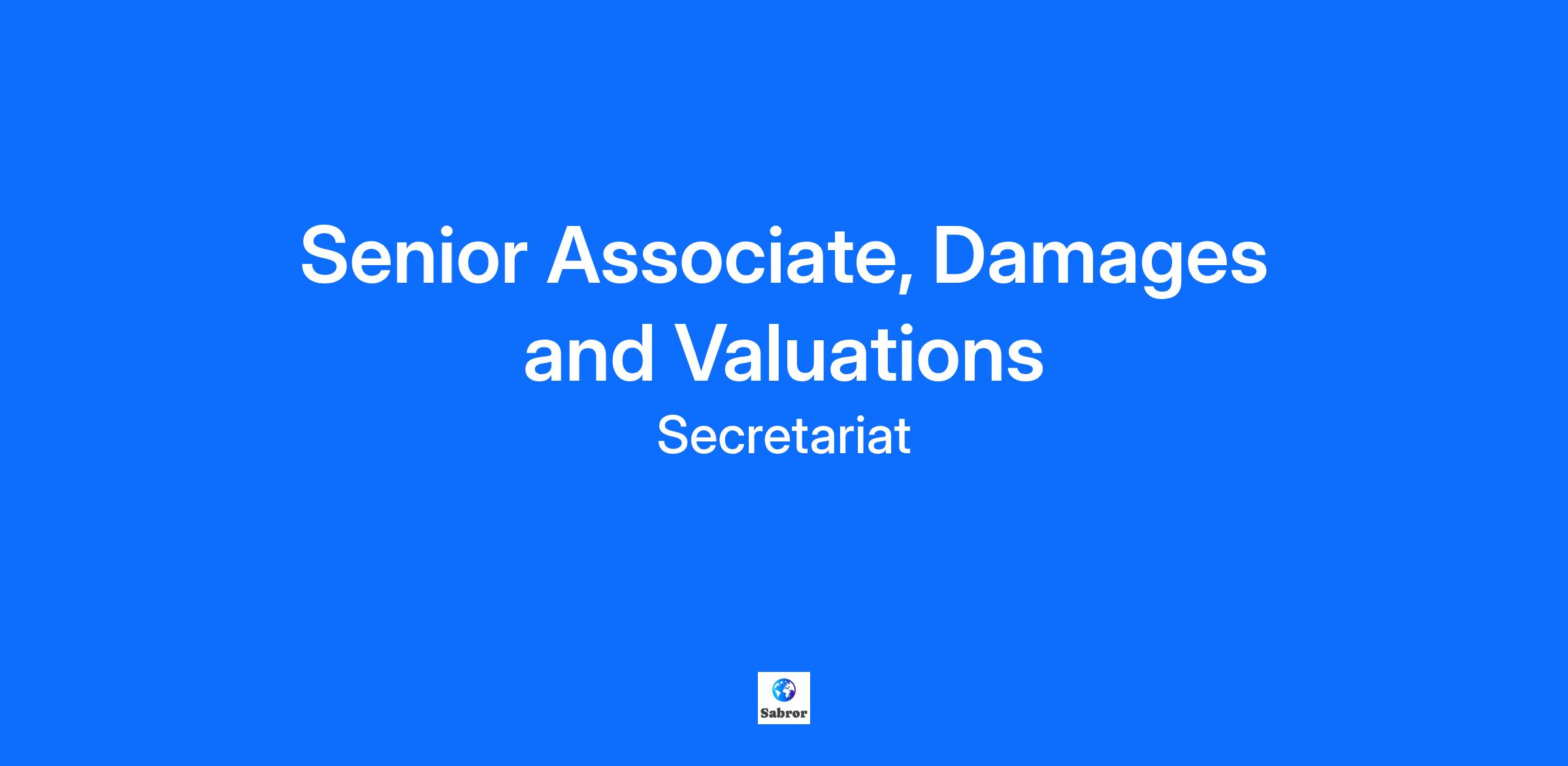 Senior Associate, Damages and Valuations

Secretariat

Sabror